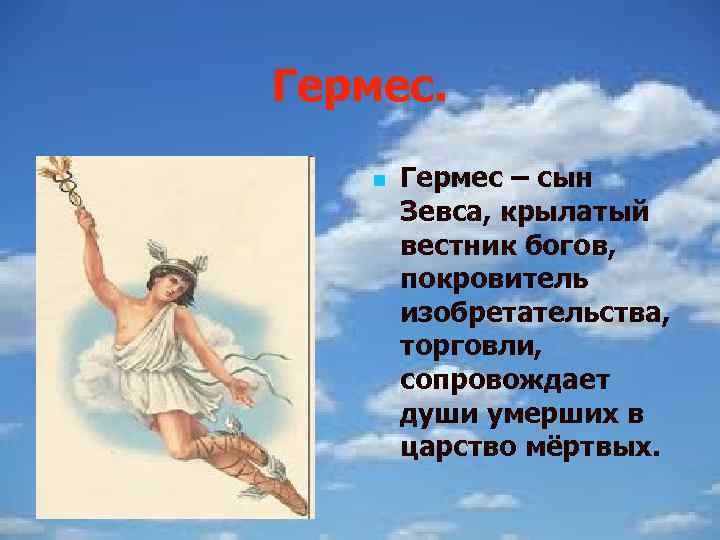 Гермес.

Гермес – сын Зевса, крылатый вестник богов, покровитель изобретательства, торговли, сопровождает души умерших в царство мёртвых.